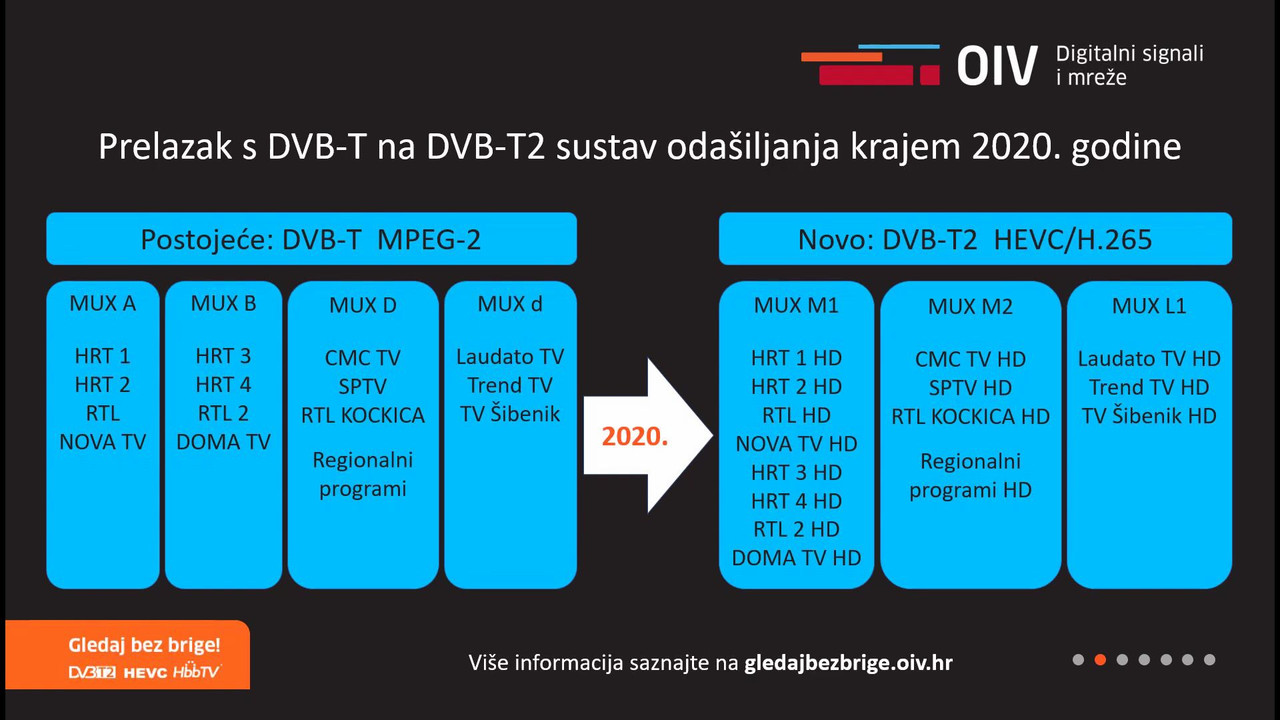 OIV Digitalni signali i mreže

Prelazak s DVB-T na DVB-T2 sustav odašiljanja krajem 2020. godine

Postojeće: DVB-T MPEG-2

MUX A
HRT 1
HRT 2
RTL
NOVA TV

MUX B
HRT 3
HRT 4
RTL 2
DOMA TV

MUX D
CMC TV
SPTV
RTL KOCKICA
Regionalni programi

MUX d
Laudato TV
Trend TV
TV Šibenik

2020.

Novo: DVB-T2 HEVC/H.265

MUX M1
HRT 1 HD
HRT 2 HD
RTL HD
NOVA TV HD
HRT 3 HD
HRT 4 HD
RTL 2 HD
DOMA TV HD

MUX M2
CMC TV HD
SPTV HD
RTL KOCKICA HD
Regionalni programi HD

MUX L1
Laudato TV HD
Trend TV HD
TV Šibenik HD

Gledaj bez brige!
DVB T2 HEVC HbbTV

Više informacija saznajte na gledajbezbrige.oiv.hr